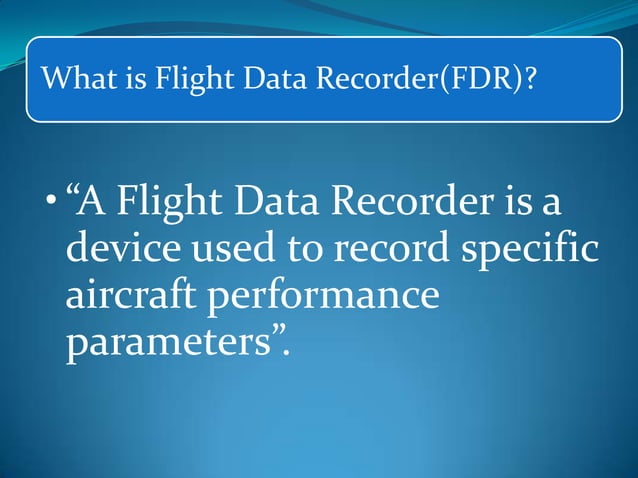 What is Flight Data Recorder(FDR)?

• “A Flight Data Recorder is a device used to record specific aircraft performance parameters”.